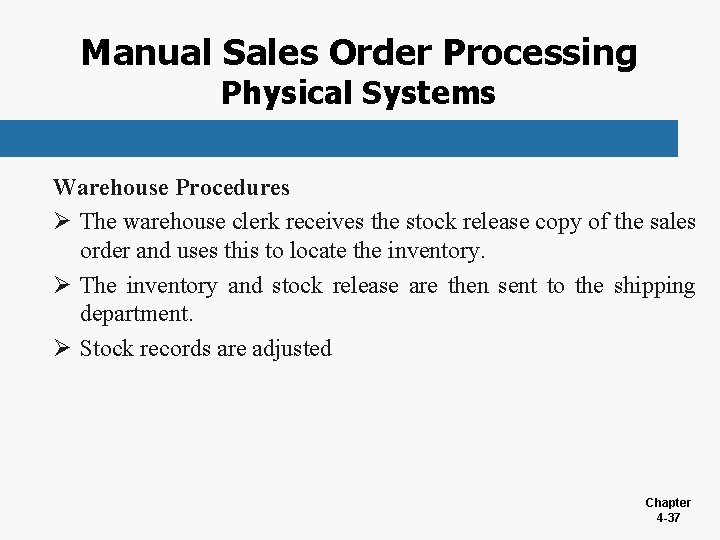 Manual Sales Order Processing
Physical Systems

Warehouse Procedures

➢ The warehouse clerk receives the stock release copy of the sales order and uses this to locate the inventory.

➢ The inventory and stock release are then sent to the shipping department.

➢ Stock records are adjusted

Chapter
4-37